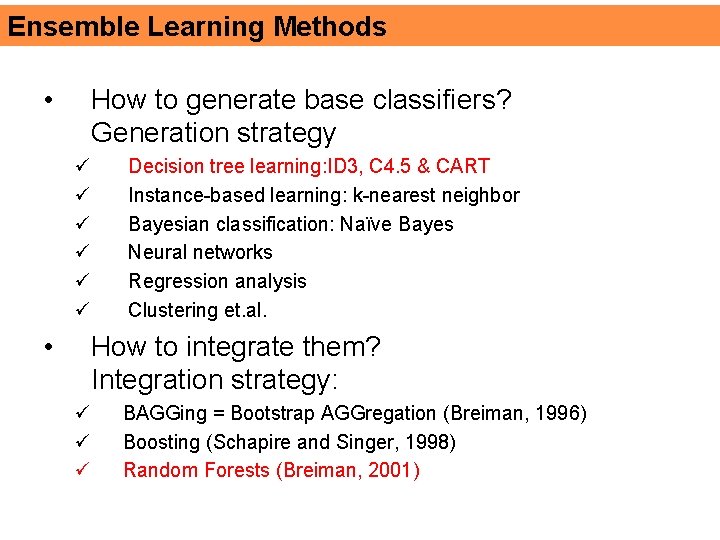 Ensemble Learning Methods

• How to generate base classifiers? Generation strategy

✓ Decision tree learning:ID3, C4.5 & CART
✓ Instance-based learning: k-nearest neighbor
✓ Bayesian classification: Naïve Bayes
✓ Neural networks
✓ Regression analysis
✓ Clustering et.al.

• How to integrate them? Integration strategy:

✓ BAGGing = Bootstrap AGGregation (Breiman, 1996)
✓ Boosting (Schapire and Singer, 1998)
✓ Random Forests (Breiman, 2001)